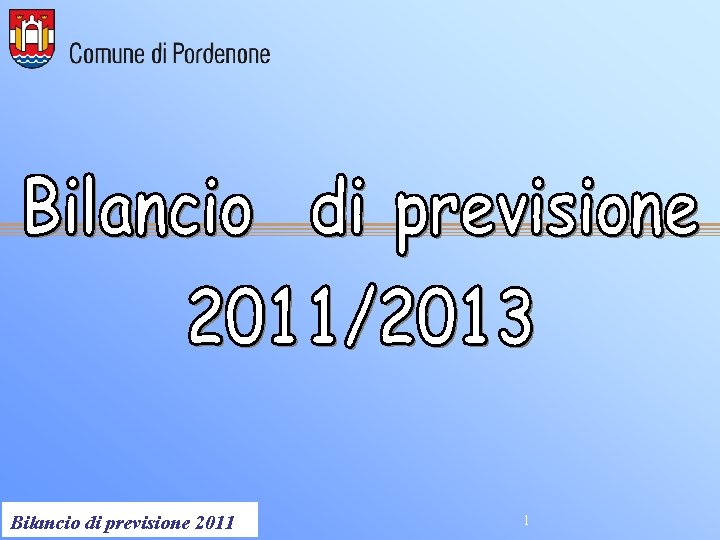 Comune di Pordenone

Bilancio di previsione
2011/2013

Bilancio di previsione 2011

1